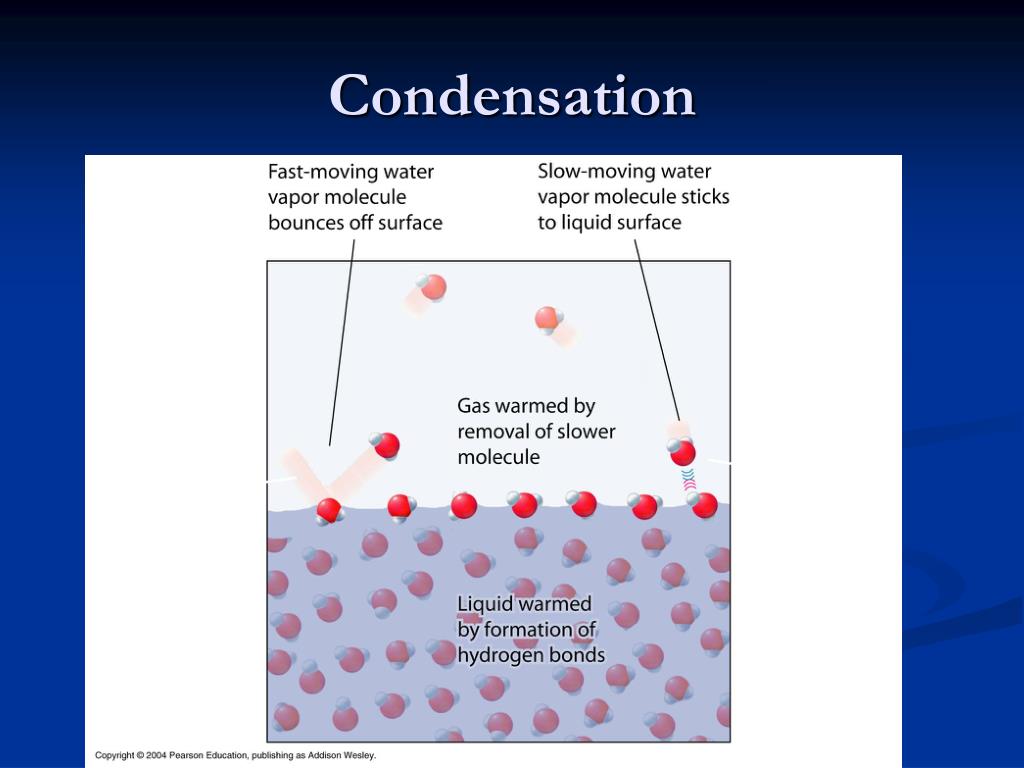 Condensation

Fast-moving water vapor molecule bounces off surface

Slow-moving water vapor molecule sticks to liquid surface

Gas warmed by removal of slower molecule

Liquid warmed by formation of hydrogen bonds

Copyright © 2004 Pearson Education, publishing as Addison Wesley.